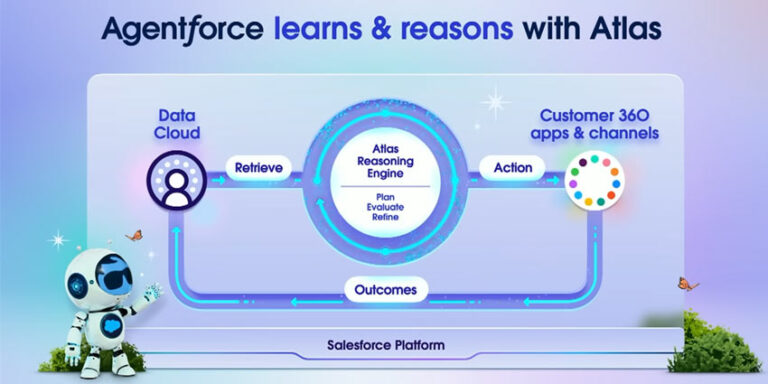 Agentforce learns & reasons with Atlas

Data Cloud

Retrieve

Atlas Reasoning Engine

Plan
Evaluate
Refine

Action

Customer 360 apps & channels

Outcomes

Salesforce Platform